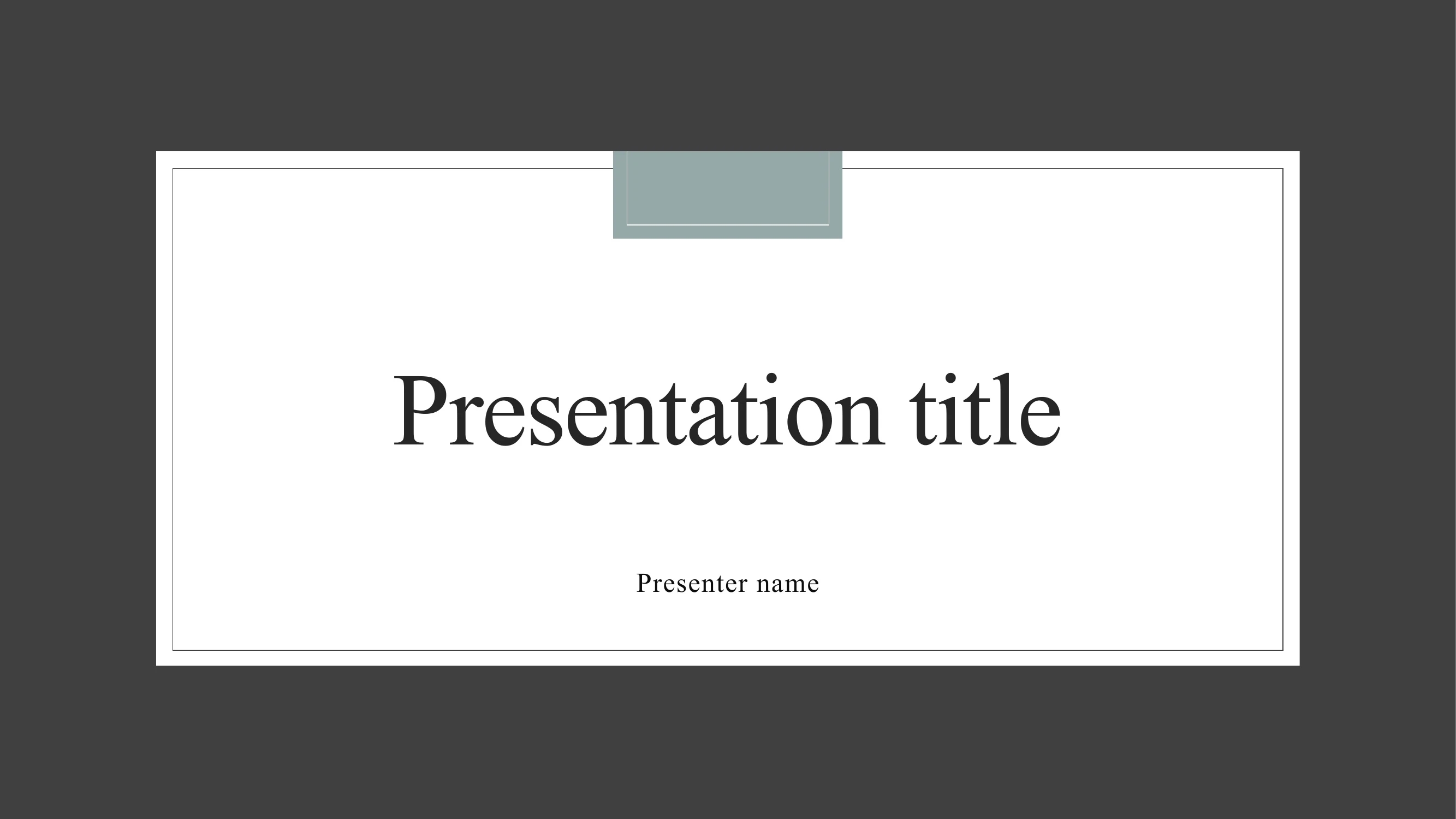 Presentation title

Presenter name